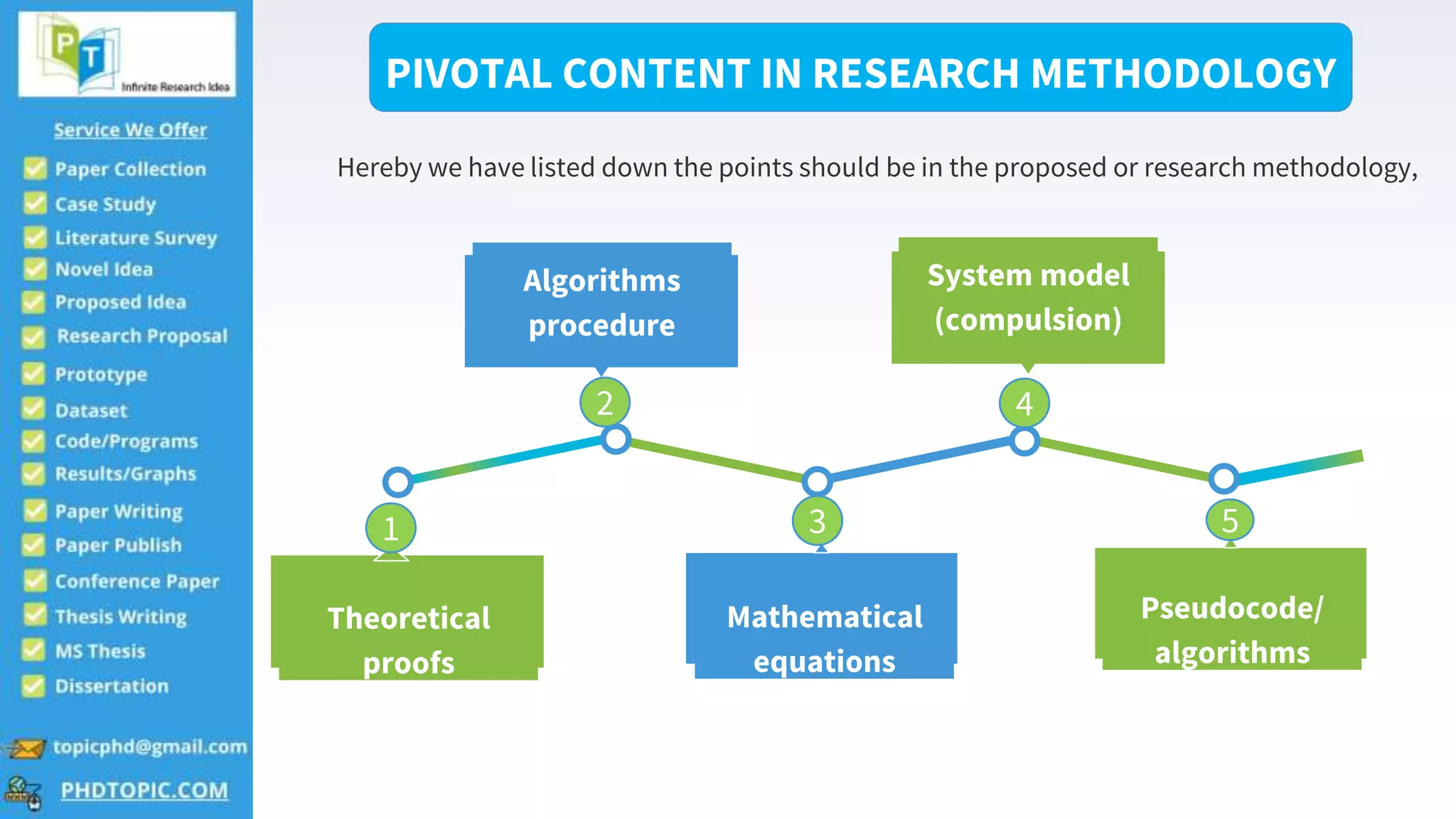 PT
Infinite Research Idea

Service We Offer

Paper Collection
Case Study
Literature Survey
Novel Idea
Proposed Idea
Research Proposal
Prototype
Dataset
Code/Programs
Results/Graphs
Paper Writing
Paper Publish
Conference Paper
Thesis Writing
MS Thesis
Dissertation

topicphd@gmail.com
PHDTOPIC.COM

PIVOTAL CONTENT IN RESEARCH METHODOLOGY

Hereby we have listed down the points should be in the proposed or research methodology,

1
Theoretical proofs

2
Algorithms procedure

3
Mathematical equations

4
System model (compulsion)

5
Pseudocode/ algorithms